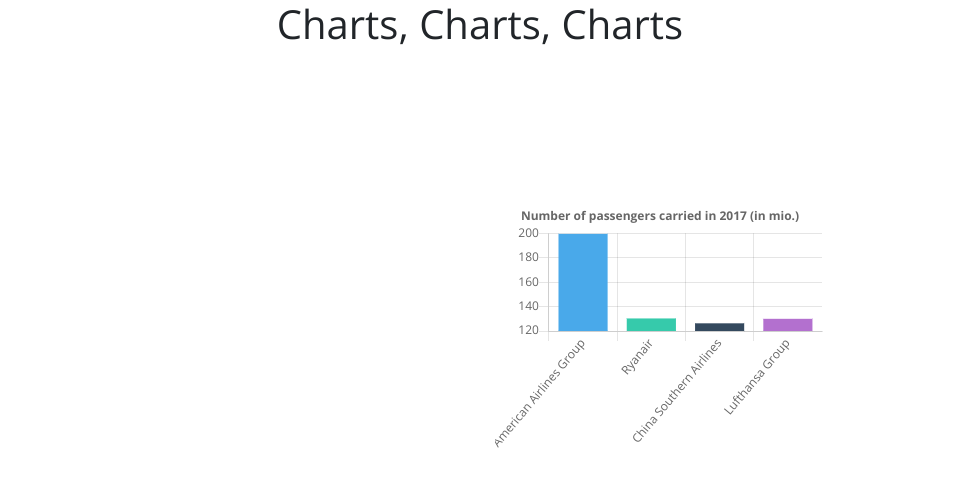 Charts, Charts, Charts

Number of passengers carried in 2017 (in mio.)

200
180
160
140
120

American Airlines Group
Ryanair
China Southern Airlines
Lufthansa Group